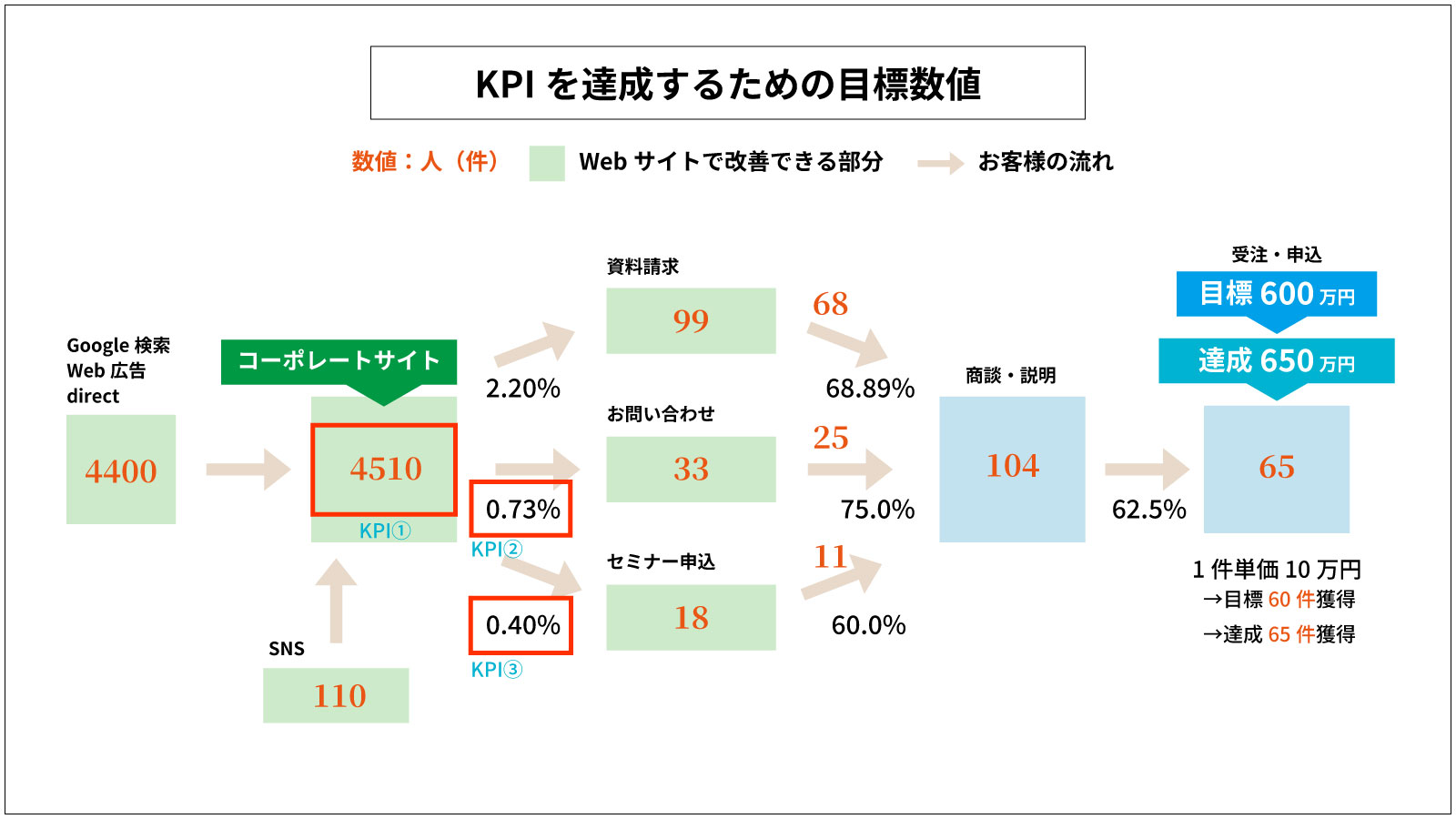 KPI を達成するための目標数値

数値：人（件）　Web サイトで改善できる部分　お客様の流れ

Google 検索
Web 広告
direct

4400

コーポレートサイト

4510

KPI①

SNS

110

2.20%

0.73%

KPI②

0.40%

KPI③

資料請求

99

お問い合わせ

33

セミナー申込

18

68

68.89%

25

75.0%

11

60.0%

商談・説明

104

62.5%

受注・申込

目標 600 万円

達成 650 万円

65

1 件単価 10 万円
→目標 60 件獲得
→達成 65 件獲得